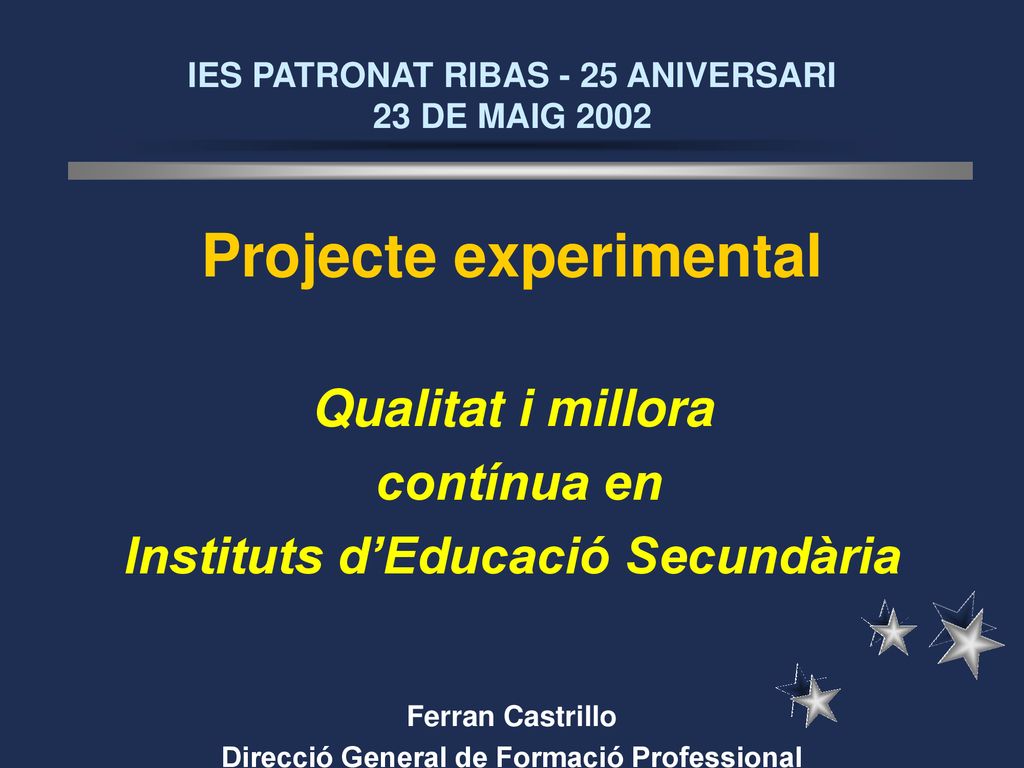 IES PATRONAT RIBAS - 25 ANIVERSARI
23 DE MAIG 2002

Projecte experimental

Qualitat i millora
contínua en
Instituts d'Educació Secundària

Ferran Castrillo
Direcció General de Formació Professional